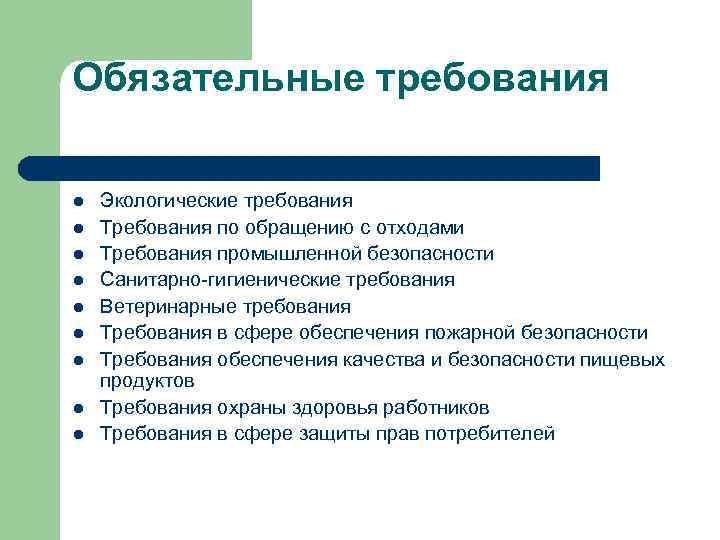 Обязательные требования

- Экологические требования
- Требования по обращению с отходами
- Требования промышленной безопасности
- Санитарно-гигиенические требования
- Ветеринарные требования
- Требования в сфере обеспечения пожарной безопасности
- Требования обеспечения качества и безопасности пищевых продуктов
- Требования охраны здоровья работников
- Требования в сфере защиты прав потребителей